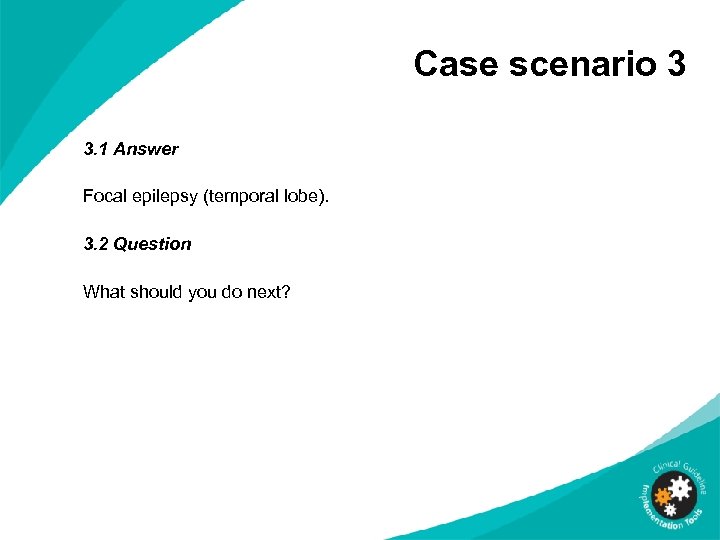 Case scenario 3

3.1 Answer

Focal epilepsy (temporal lobe).

3.2 Question

What should you do next?

Clinical Guideline Implementation Tools